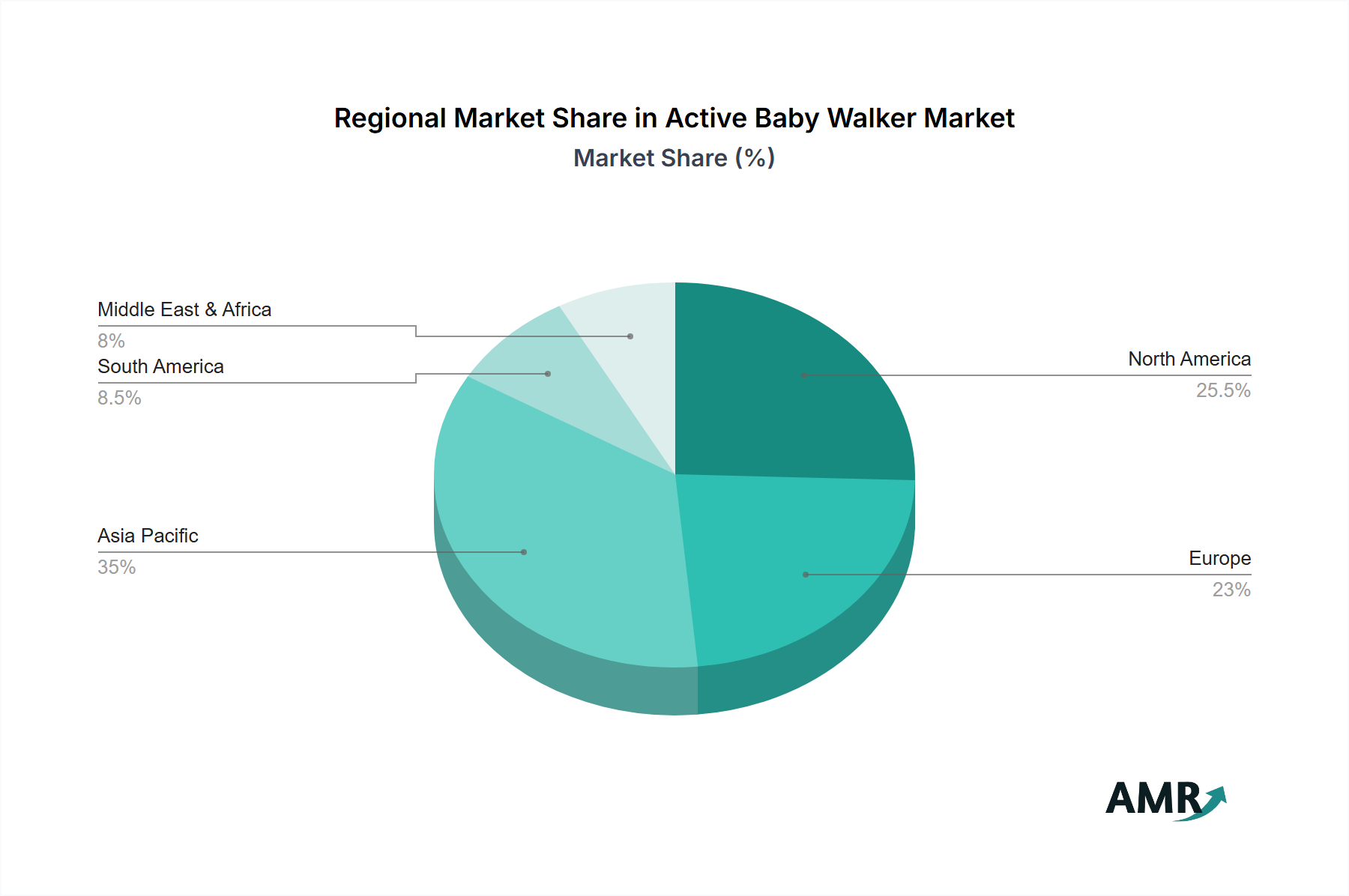 Regional Market Share in Active Baby Walker Market
Market Share (%)

Middle East & Africa
8%
South America
8.5%
Asia Pacific
35%
North America
25.5%
Europe
23%

AMR